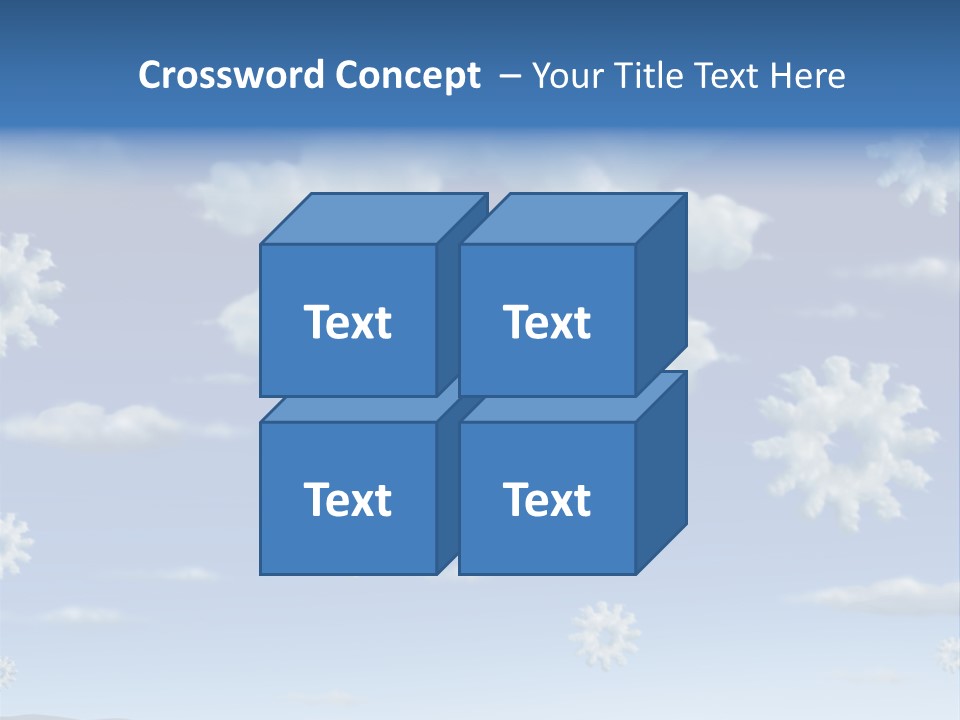 Crossword Concept – Your Title Text Here

Text

Text

Text

Text